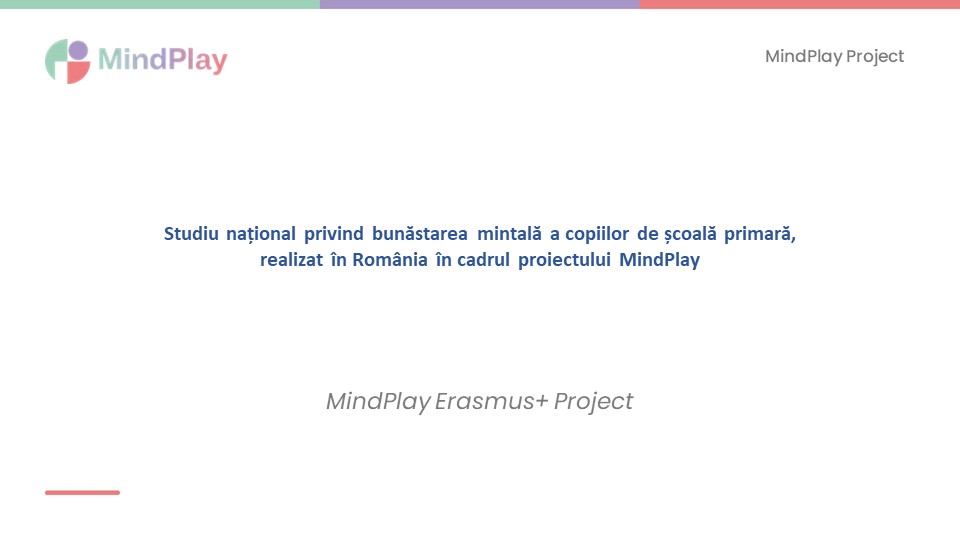 MindPlay

MindPlay Project

Studiu național privind bunăstarea mintală a copiilor de școală primară, realizat în România în cadrul proiectului MindPlay

MindPlay Erasmus+ Project